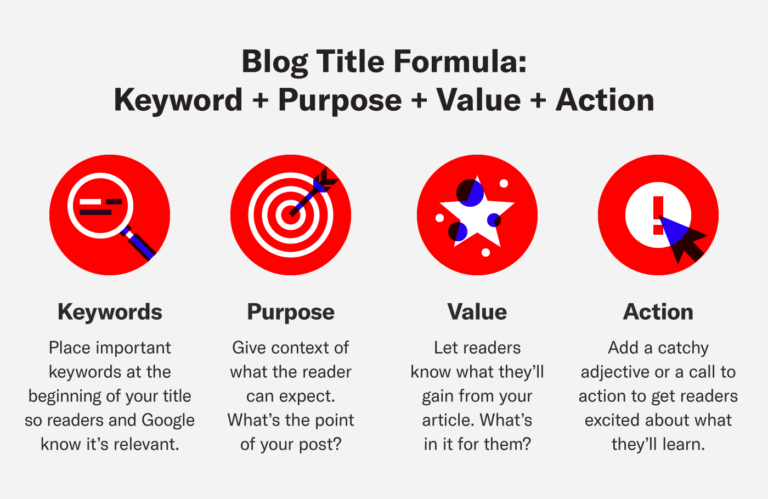 Blog Title Formula:
Keyword + Purpose + Value + Action

Keywords

Place important keywords at the beginning of your title so readers and Google know it's relevant.

Purpose

Give context of what the reader can expect. What's the point of your post?

Value

Let readers know what they'll gain from your article. What's in it for them?

Action

Add a catchy adjective or a call to action to get readers excited about what they'll learn.